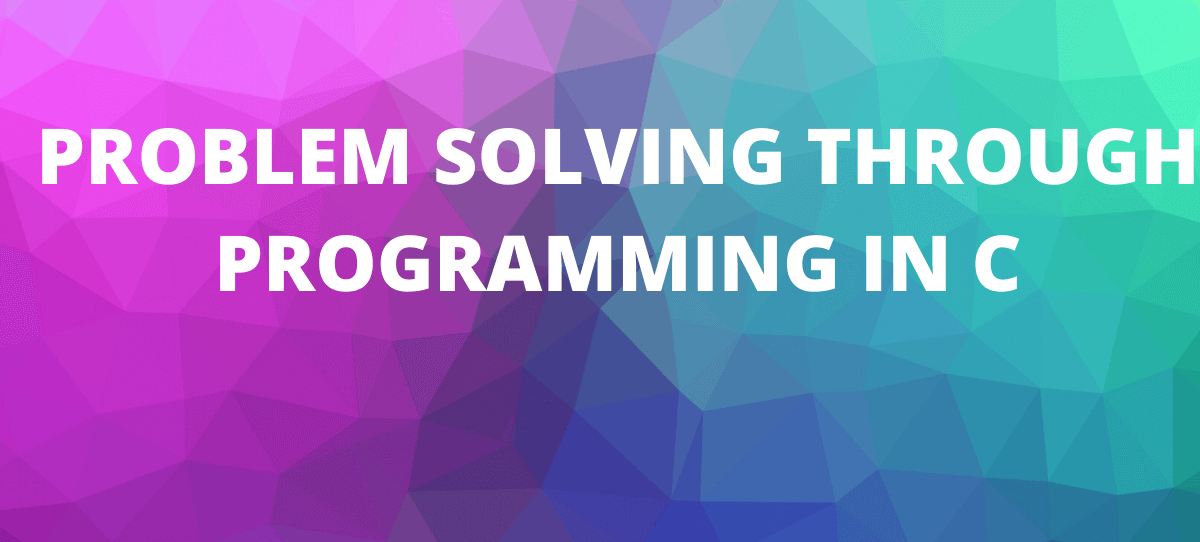 PROBLEM SOLVING THROUGH PROGRAMMING IN C